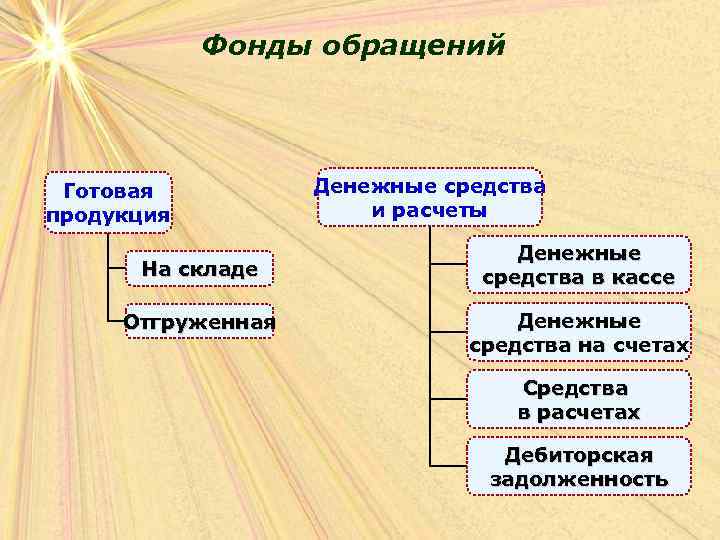 Фонды обращений

Готовая продукция

На складе

Отгруженная

Денежные средства и расчеты

Денежные средства в кассе

Денежные средства на счетах

Средства в расчетах

Дебиторская задолженность